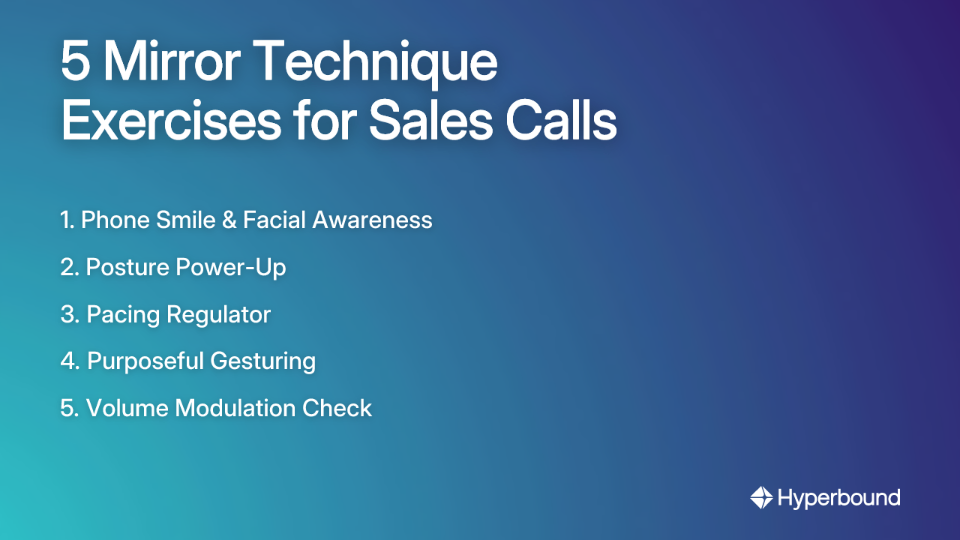 5 Mirror Technique Exercises for Sales Calls

1. Phone Smile & Facial Awareness
2. Posture Power-Up
3. Pacing Regulator
4. Purposeful Gesturing
5. Volume Modulation Check

Hyperbound